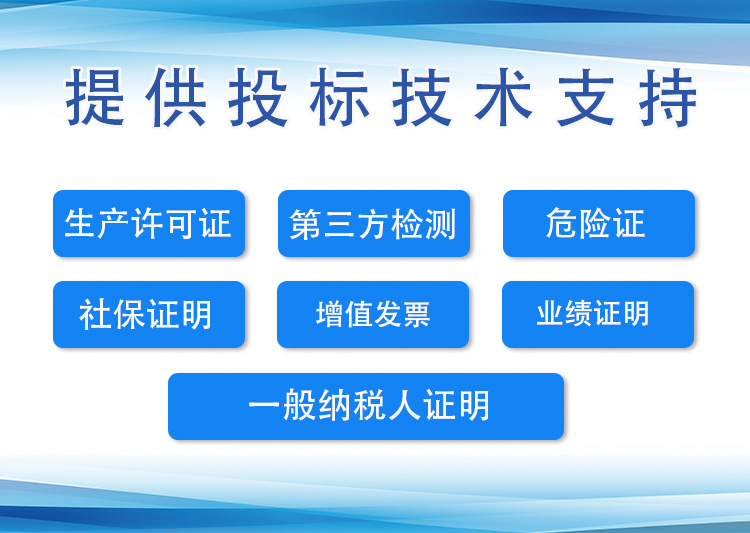 提供投标技术支持

生产许可证

第三方检测

危险证

社保证明

增值发票

业绩证明

一般纳税人证明